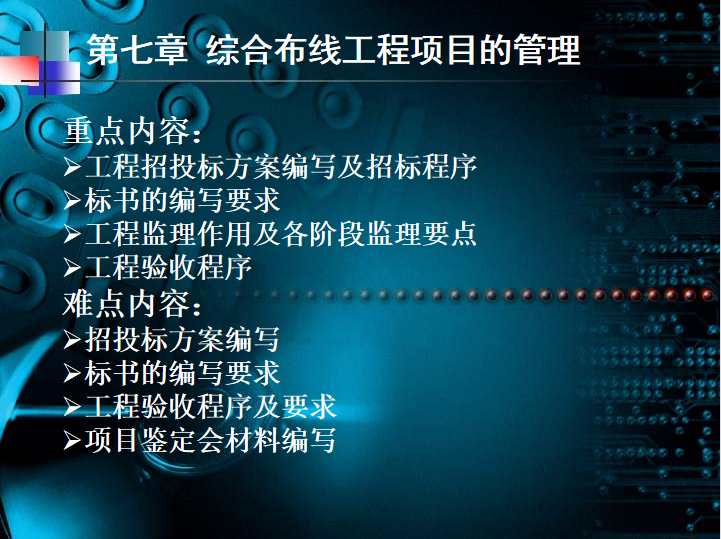 第七章 综合布线工程项目的管理

重点内容：
➢工程招投标方案编写及招标程序
➢标书的编写要求
➢工程监理作用及各阶段监理要点
➢工程验收程序
难点内容：
➢招投标方案编写
➢标书的编写要求
➢工程验收程序及要求
➢项目鉴定会材料编写